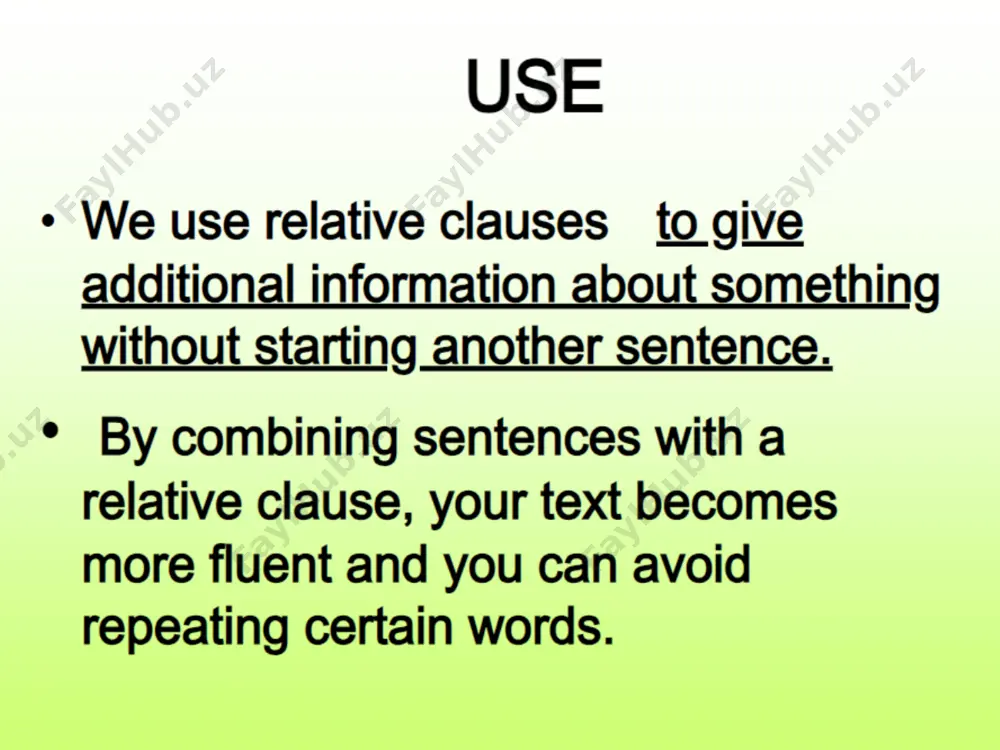 USE

• We use relative clauses to give additional information about something without starting another sentence.

• By combining sentences with a relative clause, your text becomes more fluent and you can avoid repeating certain words.

FaylHub.uz